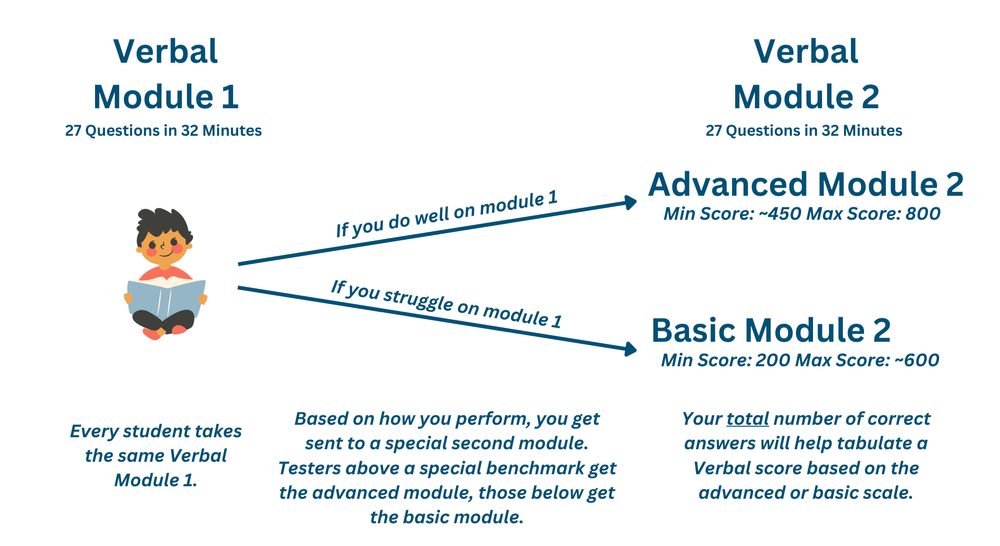 Verbal Module 1
27 Questions in 32 Minutes

Verbal Module 2
27 Questions in 32 Minutes

If you do well on module 1

Advanced Module 2
Min Score: ~450 Max Score: 800

If you struggle on module 1

Basic Module 2
Min Score: 200 Max Score: ~600

Every student takes the same Verbal Module 1.

Based on how you perform, you get sent to a special second module. Testers above a special benchmark get the advanced module, those below get the basic module.

Your total number of correct answers will help tabulate a Verbal score based on the advanced or basic scale.